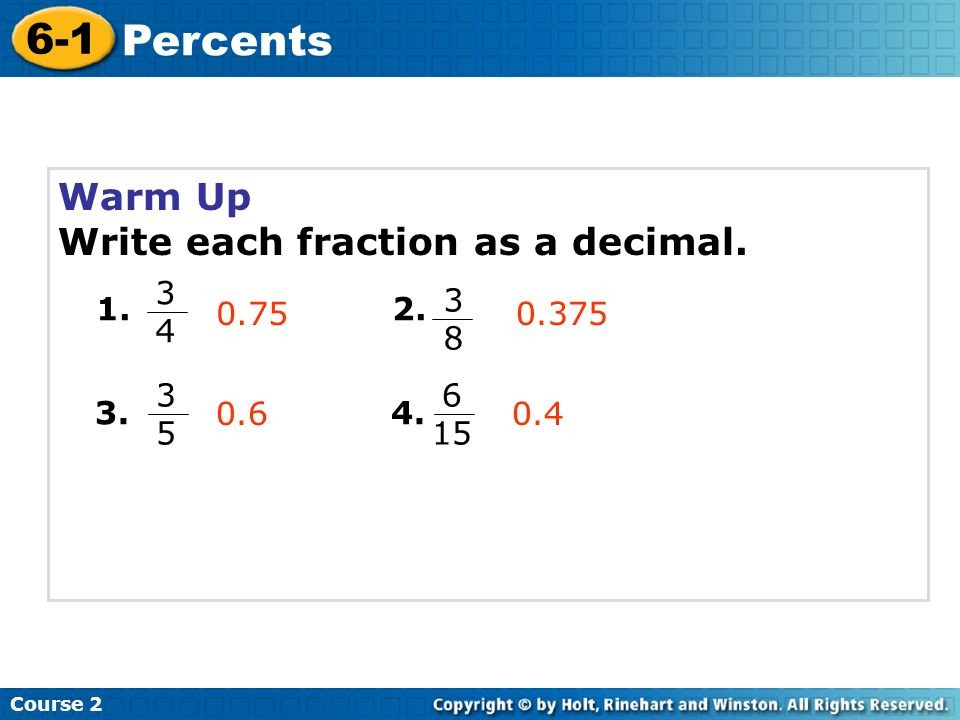 6-1 Percents

Warm Up
Write each fraction as a decimal.

1. $\frac{3}{4}$ 0.75

2. $\frac{3}{8}$ 0.375

3. $\frac{3}{5}$ 0.6

4. $\frac{6}{15}$ 0.4

Course 2

Copyright © by Holt, Rinehart and Winston. All Rights Reserved.